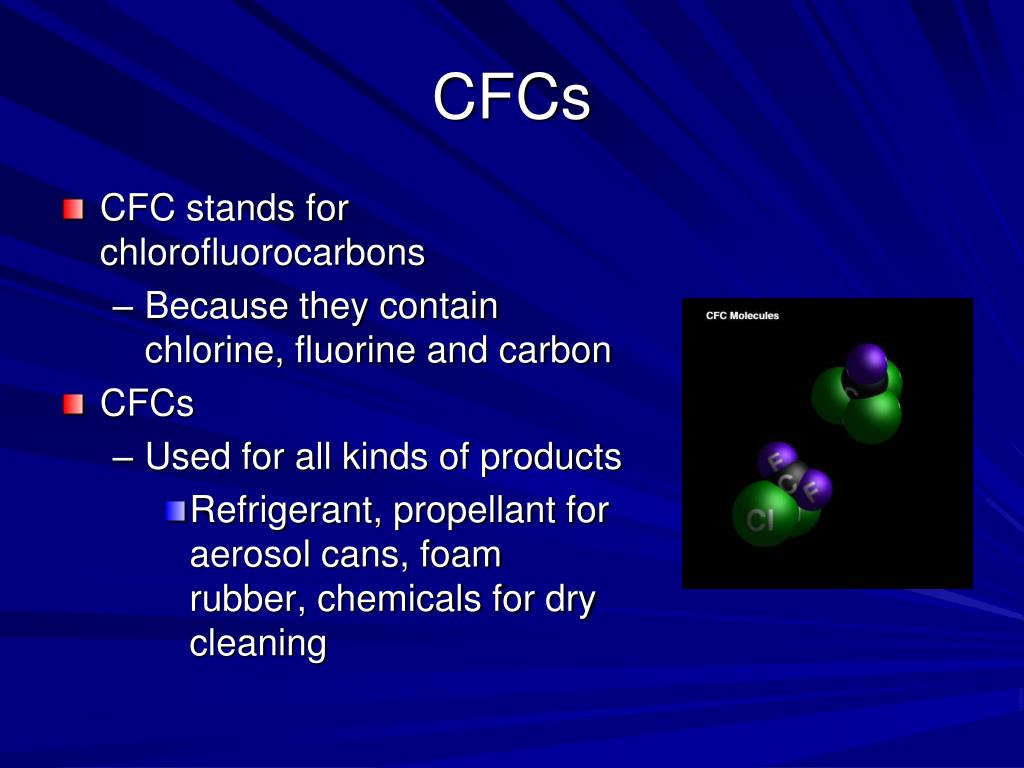 CFCs

CFC stands for chlorofluorocarbons

– Because they contain chlorine, fluorine and carbon

CFCs

– Used for all kinds of products

Refrigerant, propellant for aerosol cans, foam rubber, chemicals for dry cleaning

CFC Molecules

F
C
F
Cl